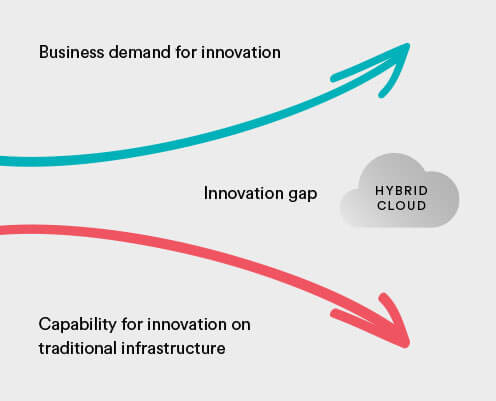 Business demand for innovation

Innovation gap

HYBRID CLOUD

Capability for innovation on traditional infrastructure